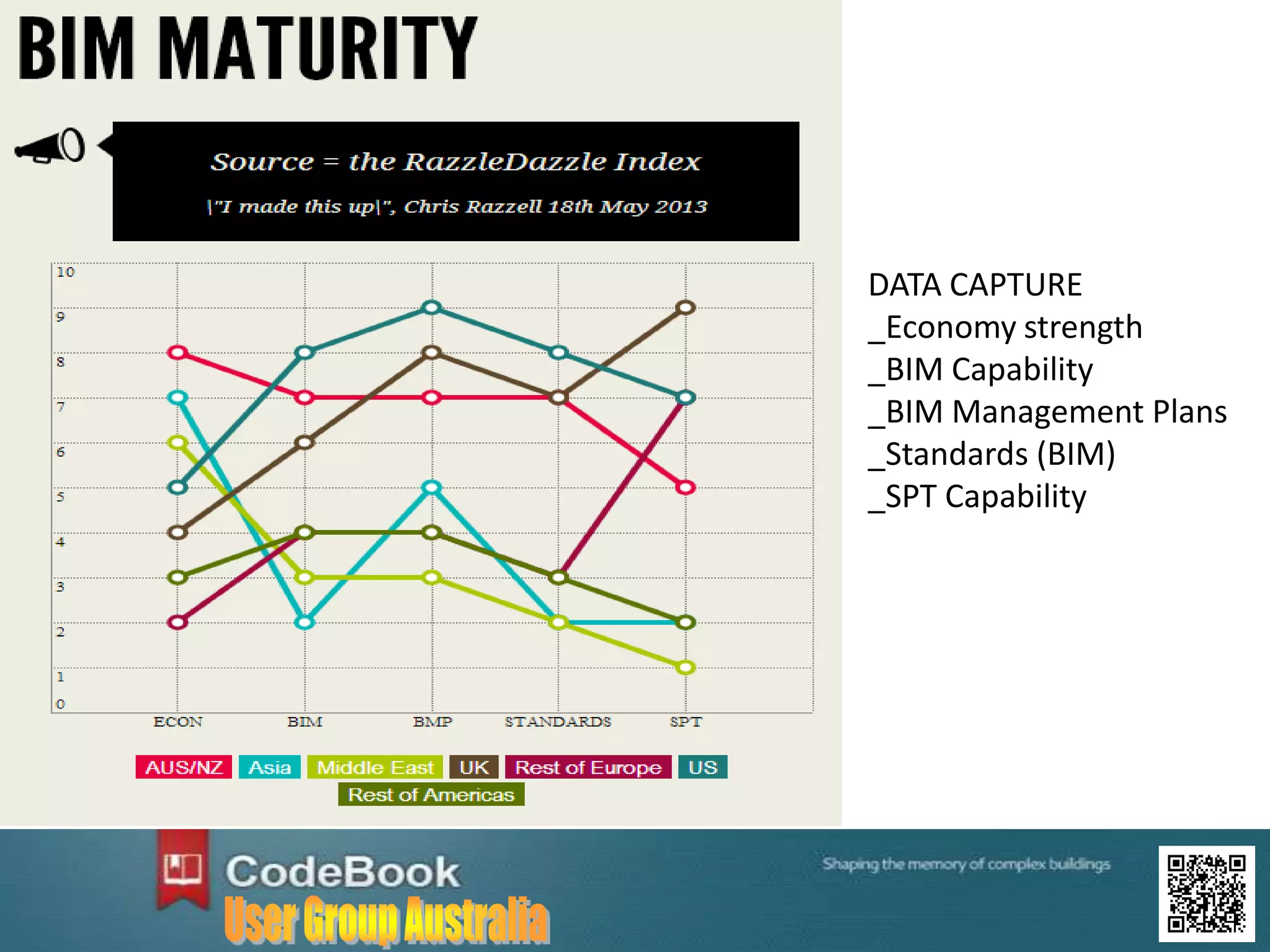 BIM MATURITY

Source = the RazzleDazzle Index

|"I made this up|", Chris Razzell 18th May 2013

10
9
8
7
6
5
4
3
2
1
0

ECON BIM BMP STANDARDS SPT

AUS/NZ Asia Middle East UK Rest of Europe US Rest of Americas

DATA CAPTURE
_Economy strength
_BIM Capability
_BIM Management Plans
_Standards (BIM)
_SPT Capability

CodeBook
User Group Australia

Shaping the memory of complex buildings